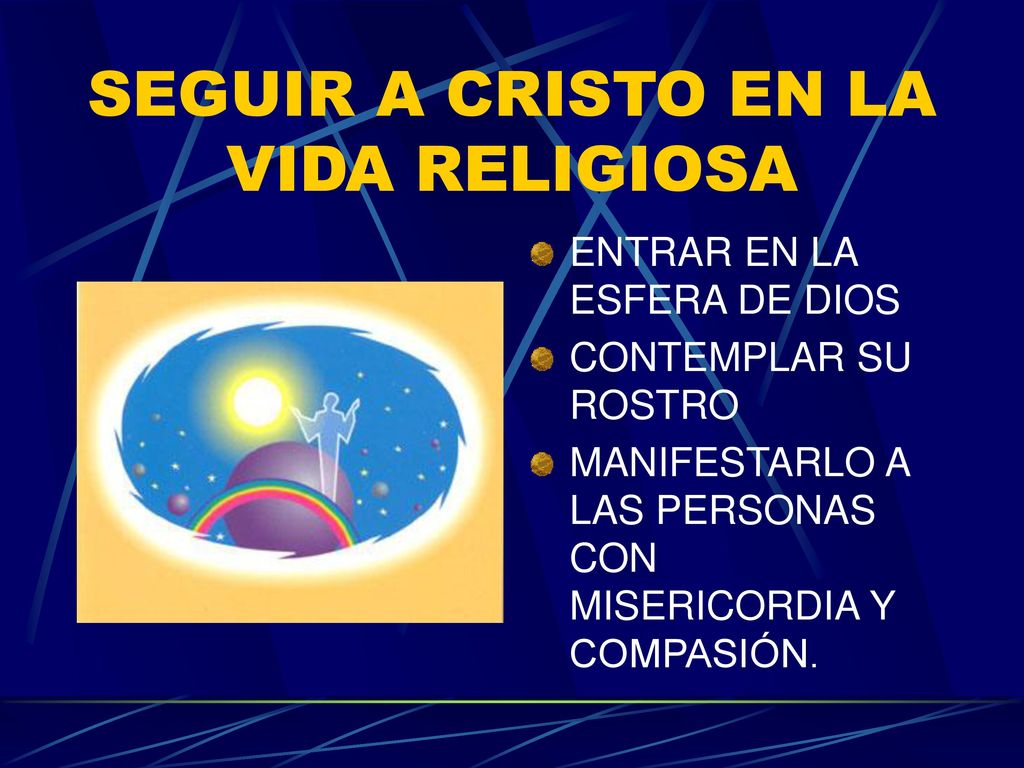 SEGUIR A CRISTO EN LA VIDA RELIGIOSA

ENTRAR EN LA ESFERA DE DIOS

CONTEMPLAR SU ROSTRO

MANIFESTARLO A LAS PERSONAS CON MISERICORDIA Y COMPASIÓN.